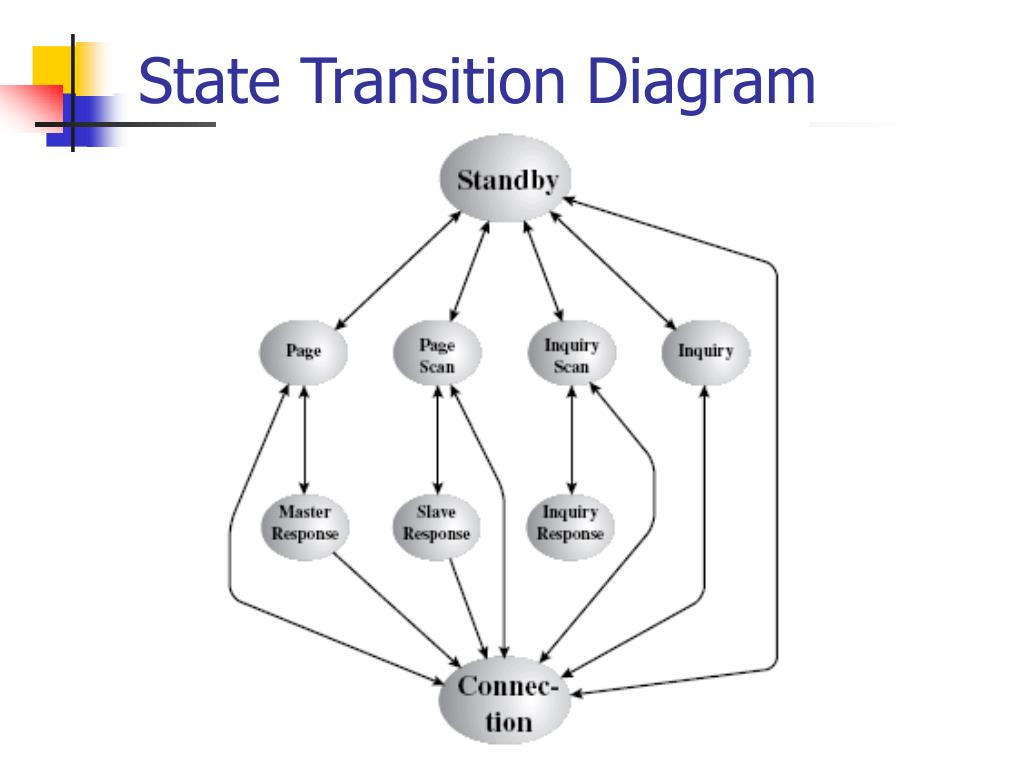 State Transition Diagram

Standby

Page

Page Scan

Inquiry Scan

Inquiry

Master Response

Slave Response

Inquiry Response

Connection